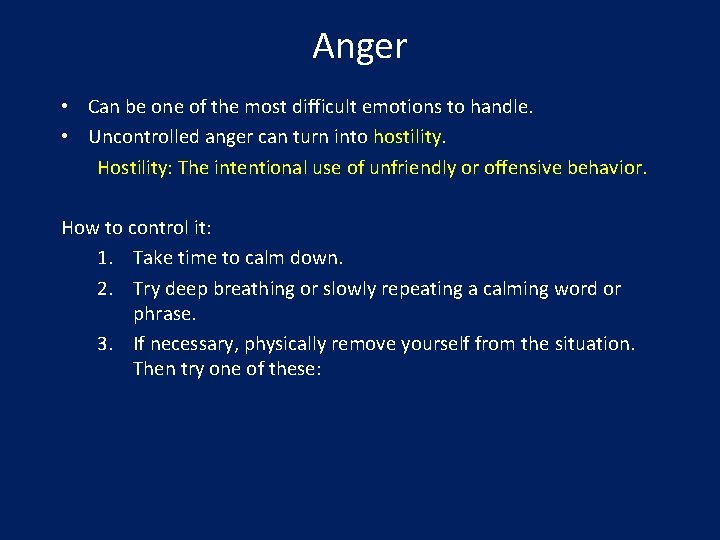 Anger

• Can be one of the most difficult emotions to handle.
• Uncontrolled anger can turn into hostility.

Hostility: The intentional use of unfriendly or offensive behavior.

How to control it:
1. Take time to calm down.
2. Try deep breathing or slowly repeating a calming word or phrase.
3. If necessary, physically remove yourself from the situation. Then try one of these: